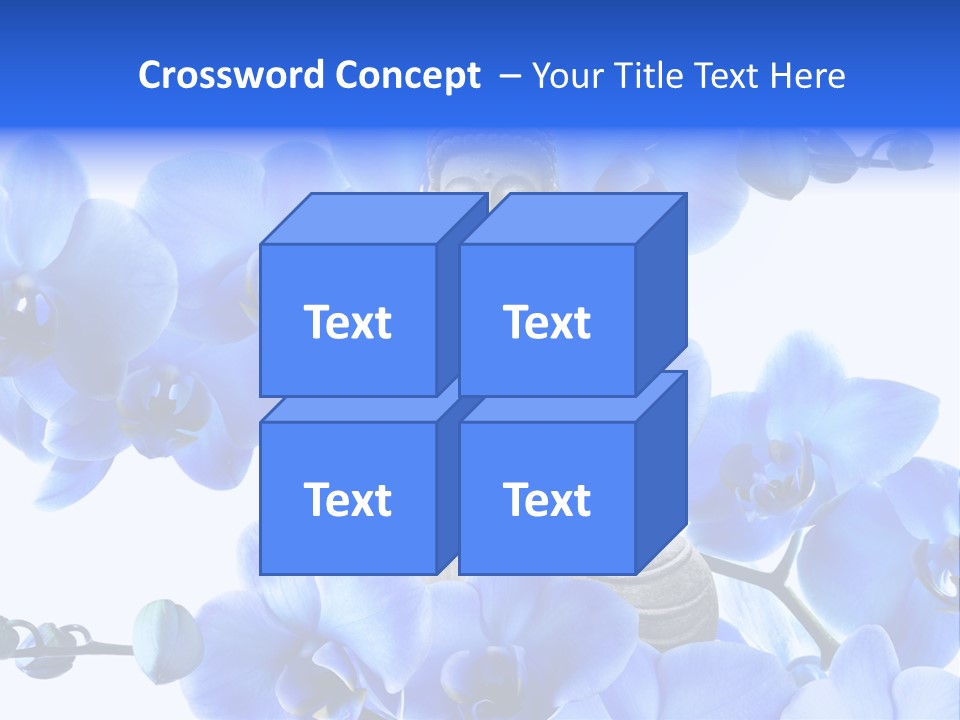 Crossword Concept – Your Title Text Here

Text

Text

Text

Text